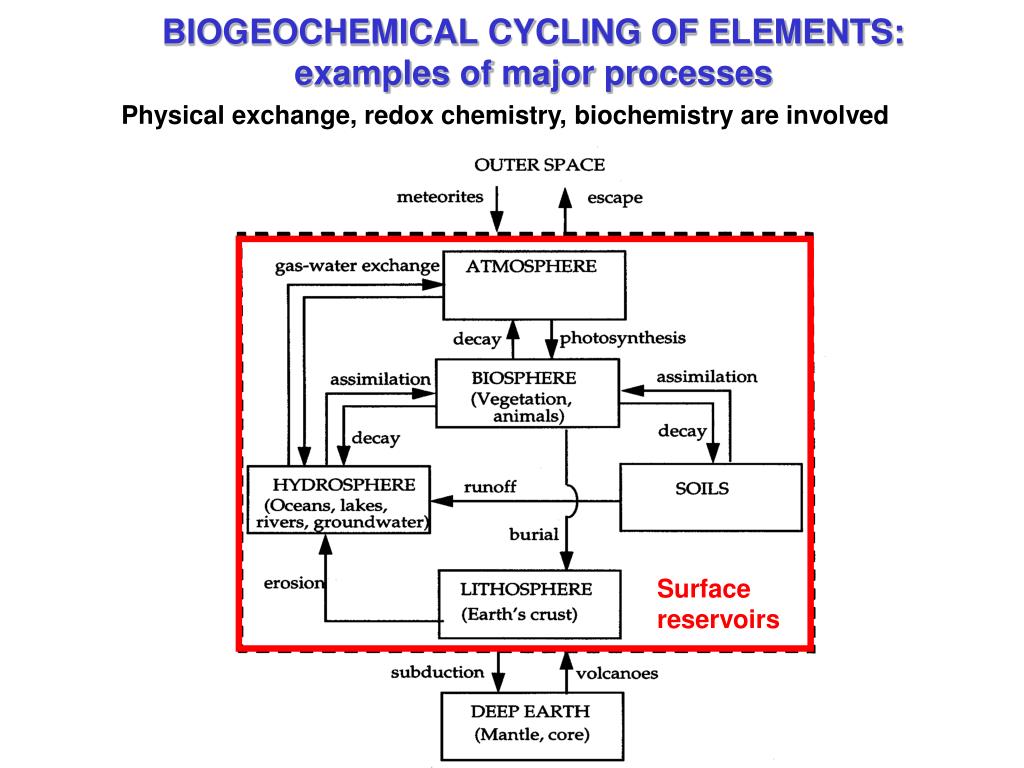 BIOGEOCHEMICAL CYCLING OF ELEMENTS: examples of major processes

Physical exchange, redox chemistry, biochemistry are involved

OUTER SPACE

meteorites

escape

gas-water exchange

ATMOSPHERE

decay

photosynthesis

assimilation

BIOSPHERE (Vegetation, animals)

assimilation

decay

decay

HYDROSPHERE (Oceans, lakes, rivers, groundwater)

runoff

SOILS

burial

erosion

LITHOSPHERE (Earth's crust)

Surface reservoirs

subduction

volcanoes

DEEP EARTH (Mantle, core)